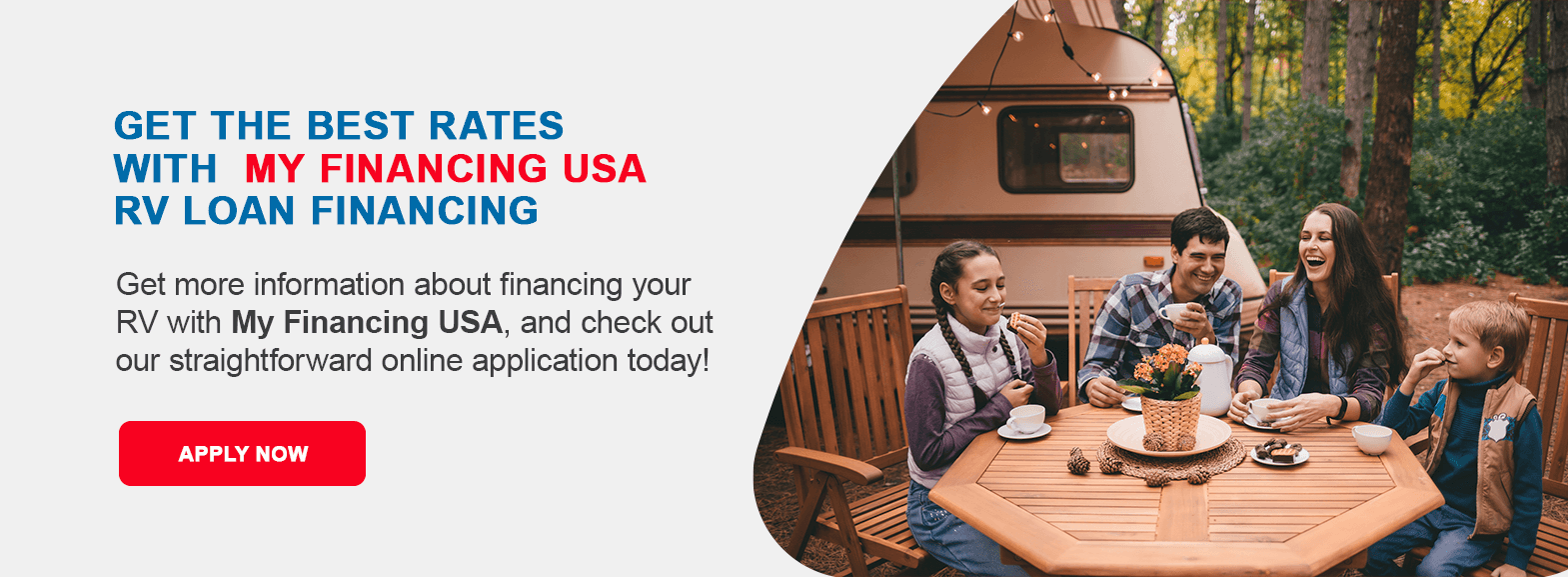 GET THE BEST RATES WITH MY FINANCING USA RV LOAN FINANCING

Get more information about financing your RV with My Financing USA, and check out our straightforward online application today!

APPLY NOW